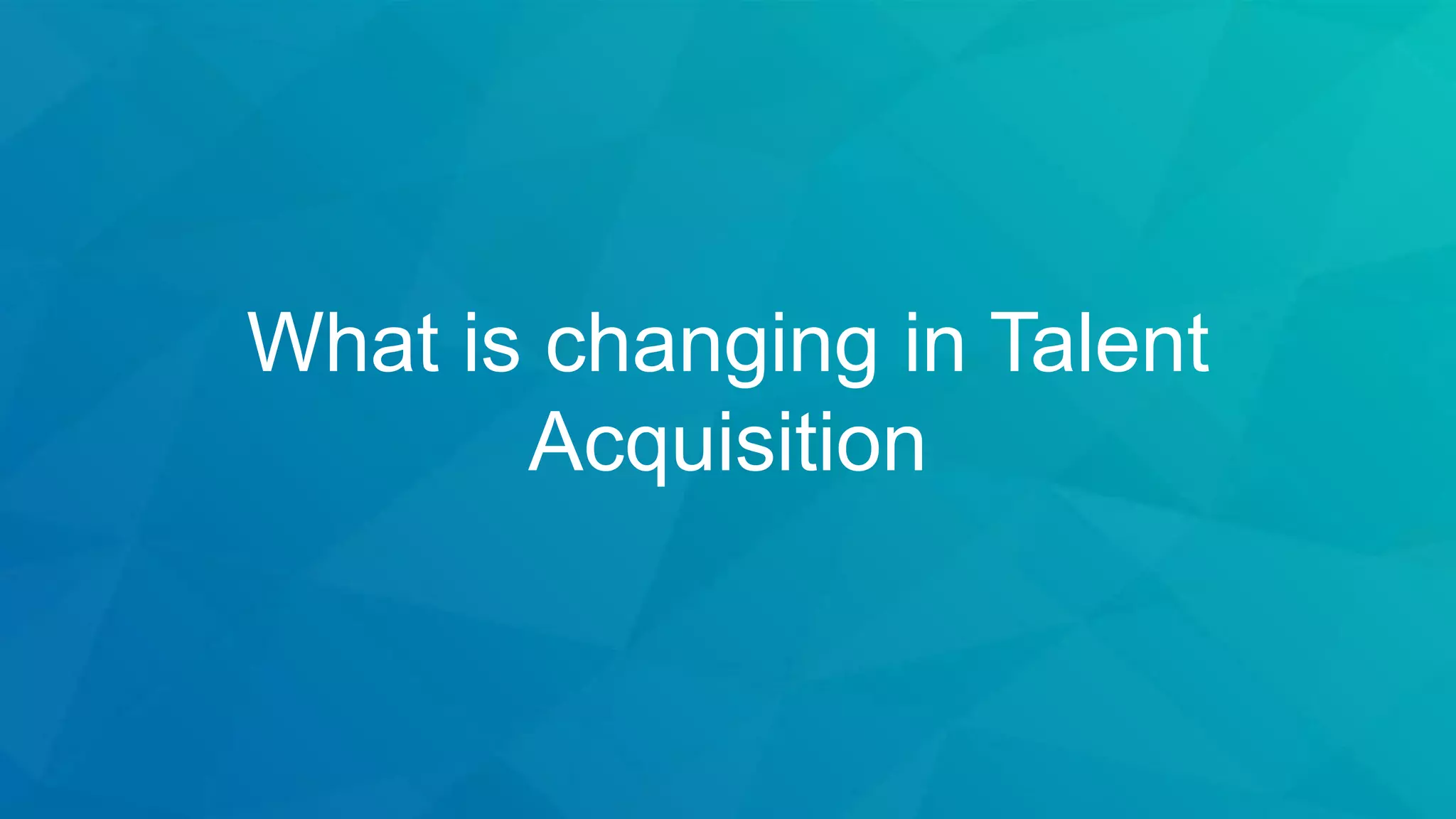 What is changing in Talent Acquisition